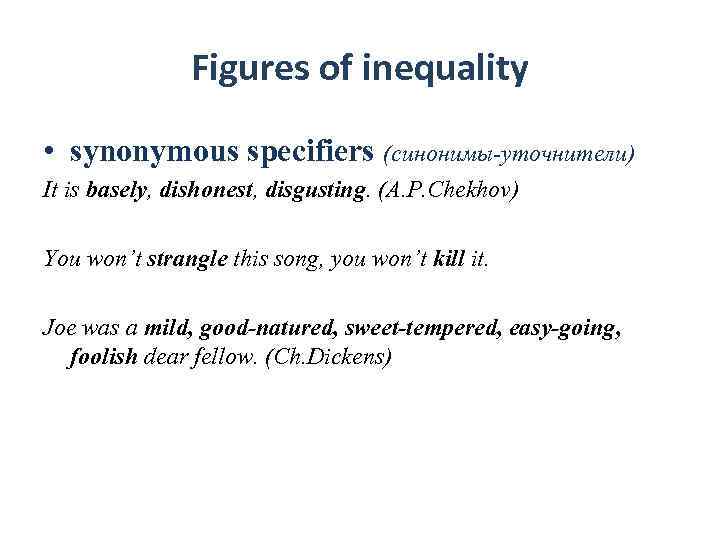 Figures of inequality

• synonymous specifiers (синонимы-уточнители)

It is basely, dishonest, disgusting. (A.P.Chekhov)

You won't strangle this song, you won't kill it.

Joe was a mild, good-natured, sweet-tempered, easy-going, foolish dear fellow. (Ch.Dickens)